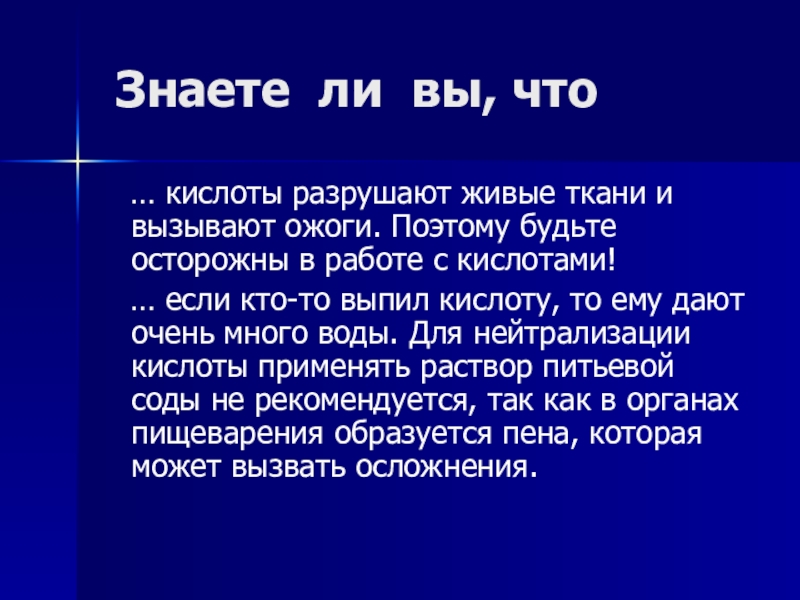 Знаете ли вы, что

… кислоты разрушают живые ткани и вызывают ожоги. Поэтому будьте осторожны в работе с кислотами!

… если кто-то выпил кислоту, то ему дают очень много воды. Для нейтрализации кислоты применять раствор питьевой соды не рекомендуется, так как в органах пищеварения образуется пена, которая может вызвать осложнения.